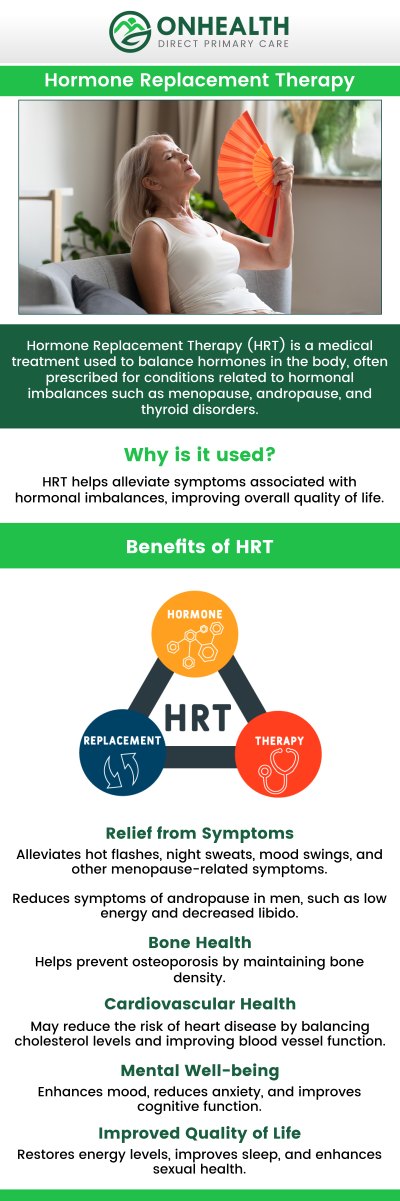 ONHEALTH
DIRECT PRIMARY CARE

Hormone Replacement Therapy

Hormone Replacement Therapy (HRT) is a medical treatment used to balance hormones in the body, often prescribed for conditions related to hormonal imbalances such as menopause, andropause, and thyroid disorders.

Why is it used?

HRT helps alleviate symptoms associated with hormonal imbalances, improving overall quality of life.

Benefits of HRT

HORMONE

HRT

REPLACEMENT

THERAPY

Relief from Symptoms

Alleviates hot flashes, night sweats, mood swings, and other menopause-related symptoms.

Reduces symptoms of andropause in men, such as low energy and decreased libido.

Bone Health

Helps prevent osteoporosis by maintaining bone density.

Cardiovascular Health

May reduce the risk of heart disease by balancing cholesterol levels and improving blood vessel function.

Mental Well-being

Enhances mood, reduces anxiety, and improves cognitive function.

Improved Quality of Life

Restores energy levels, improves sleep, and enhances sexual health.